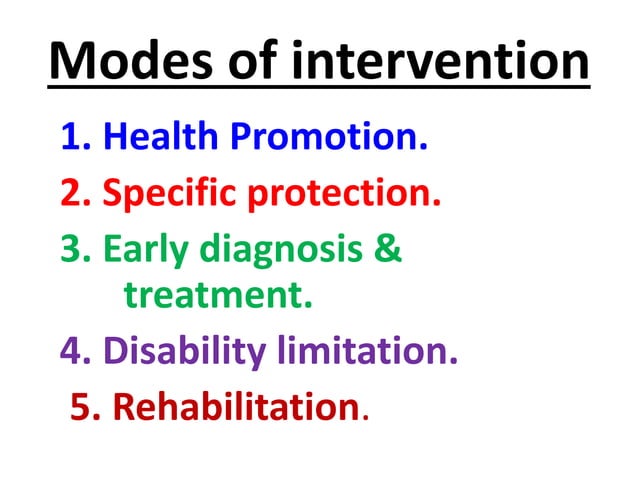 Modes of intervention

1. Health Promotion.
2. Specific protection.
3. Early diagnosis & treatment.
4. Disability limitation.
5. Rehabilitation.